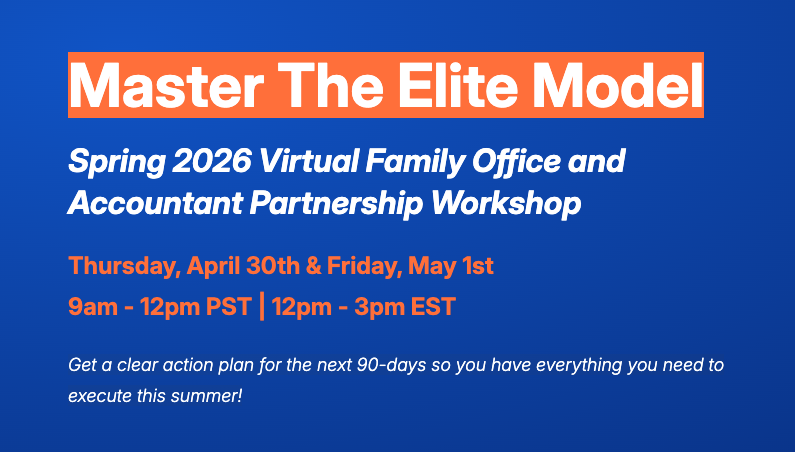 Master The Elite Model

Spring 2026 Virtual Family Office and Accountant Partnership Workshop

Thursday, April 30th & Friday, May 1st
9am - 12pm PST | 12pm - 3pm EST

Get a clear action plan for the next 90-days so you have everything you need to execute this summer!